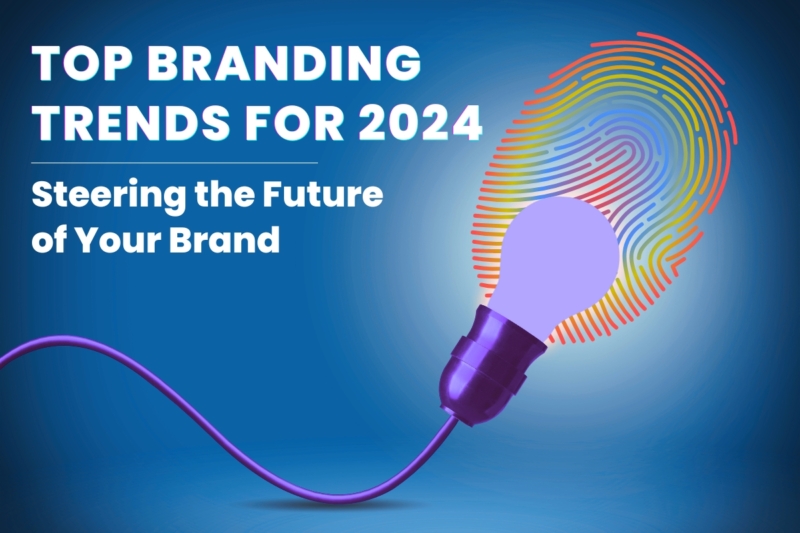 TOP BRANDING TRENDS FOR 2024

Steering the Future of Your Brand